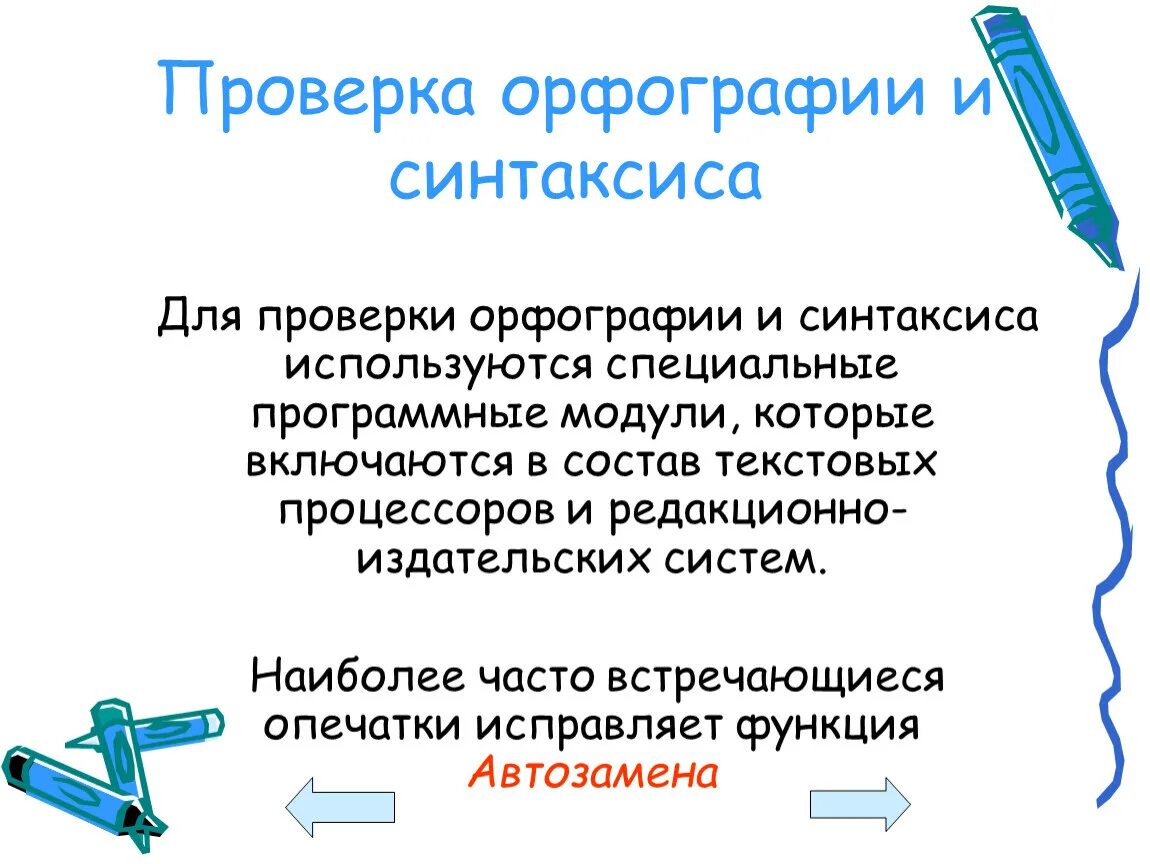 Проверка орфографии и синтаксиса

Для проверки орфографии и синтаксиса используются специальные программные модули, которые включаются в состав текстовых процессоров и редакционно-издательских систем.

Наиболее часто встречающиеся опечатки исправляет функция Автозамена